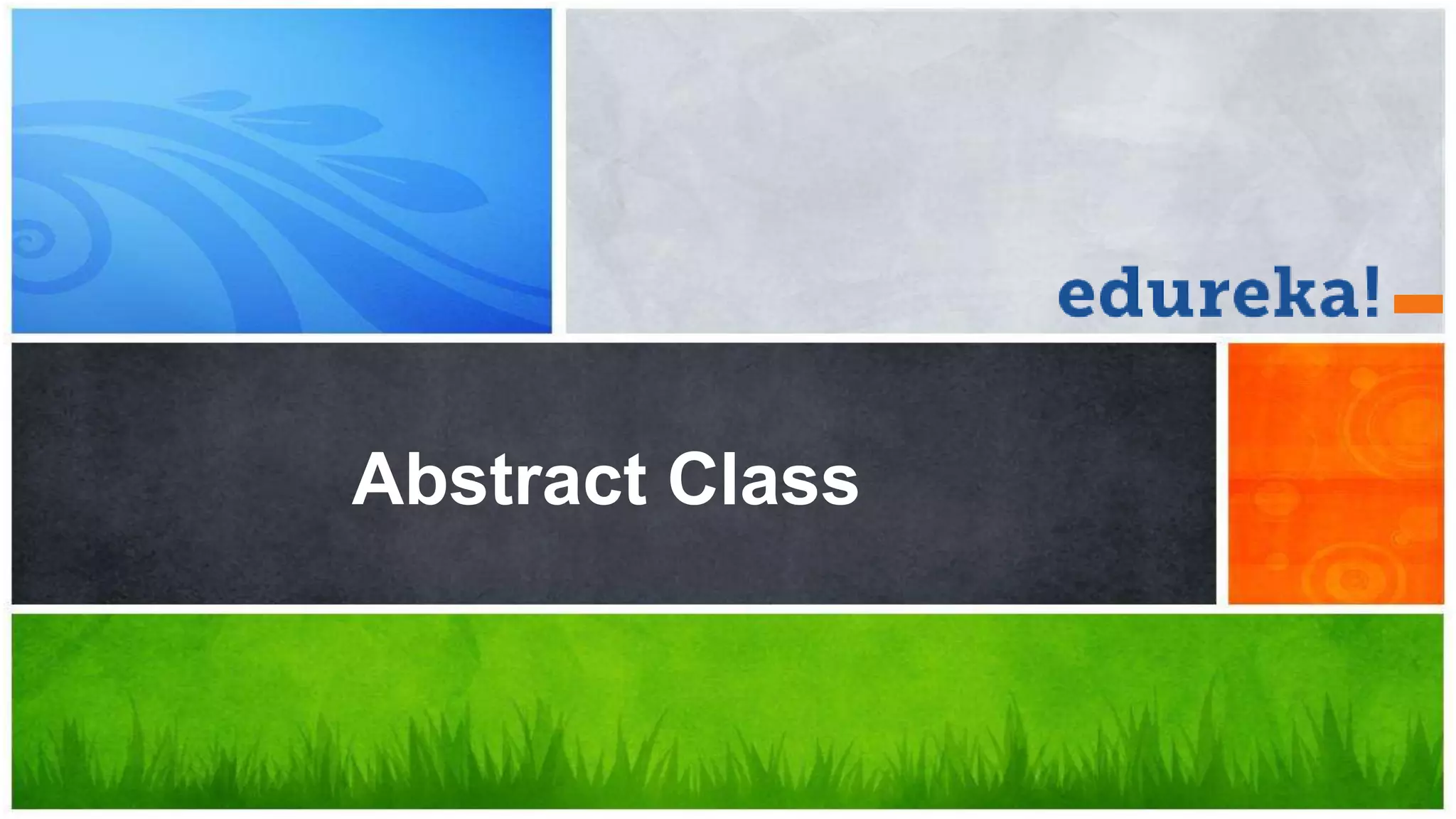 edureka!

Abstract Class